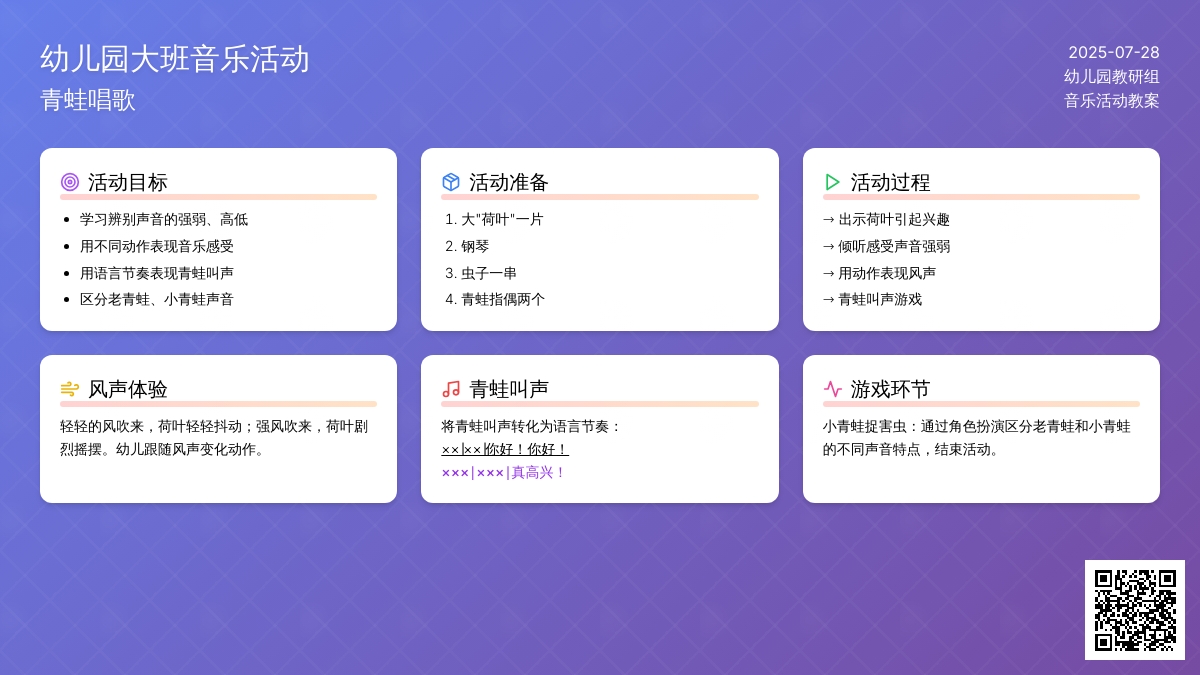 幼儿园大班音乐活动
青蛙唱歌

2025-07-28
幼儿园教研组
音乐活动教案

活动目标
- 学习辨别声音的强弱、高低
- 用不同动作表现音乐感受
- 用语言节奏表现青蛙叫声
- 区分老青蛙、小青蛙声音

活动准备
1. 大"荷叶"一片
2. 钢琴
3. 虫子一串
4. 青蛙指偶两个

活动过程
→ 出示荷叶引起兴趣
→ 倾听感受声音强弱
→ 用动作表现风声
→ 青蛙叫声游戏

风声体验
轻轻的风吹来，荷叶轻轻抖动；强风吹来，荷叶剧烈摇摆。幼儿跟随风声变化动作。

青蛙叫声
将青蛙叫声转化为语言节奏：
××|××|你好！你好！
×××|×××|真高兴！

游戏环节
小青蛙捉害虫：通过角色扮演区分老青蛙和小青蛙的不同声音特点，结束活动。